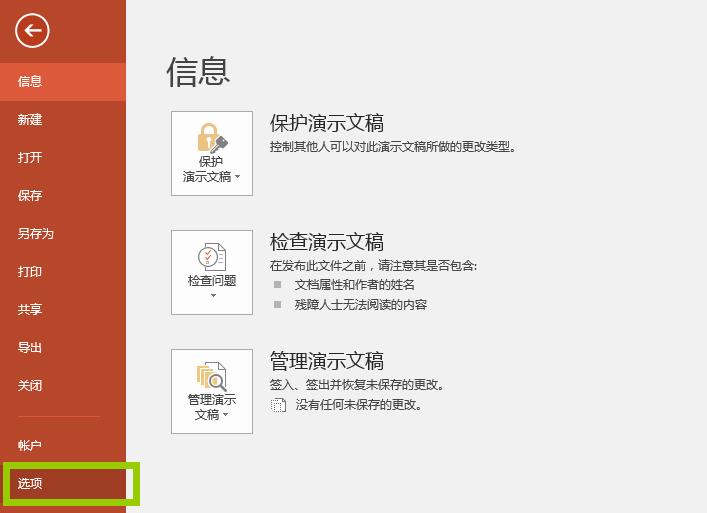 信息
新建
打开
保存
另存为
打印
共享
导出
关闭
帐户
选项

信息

保护
演示文稿

保护演示文稿
控制其他人可以对此演示文稿所做的更改类型。

检查问题

检查演示文稿
在发布此文件之前，请注意其是否包含:
文档属性和作者的姓名
残障人士无法阅读的内容

管理演示
文稿

管理演示文稿
签入、签出并恢复未保存的更改。
没有任何未保存的更改。